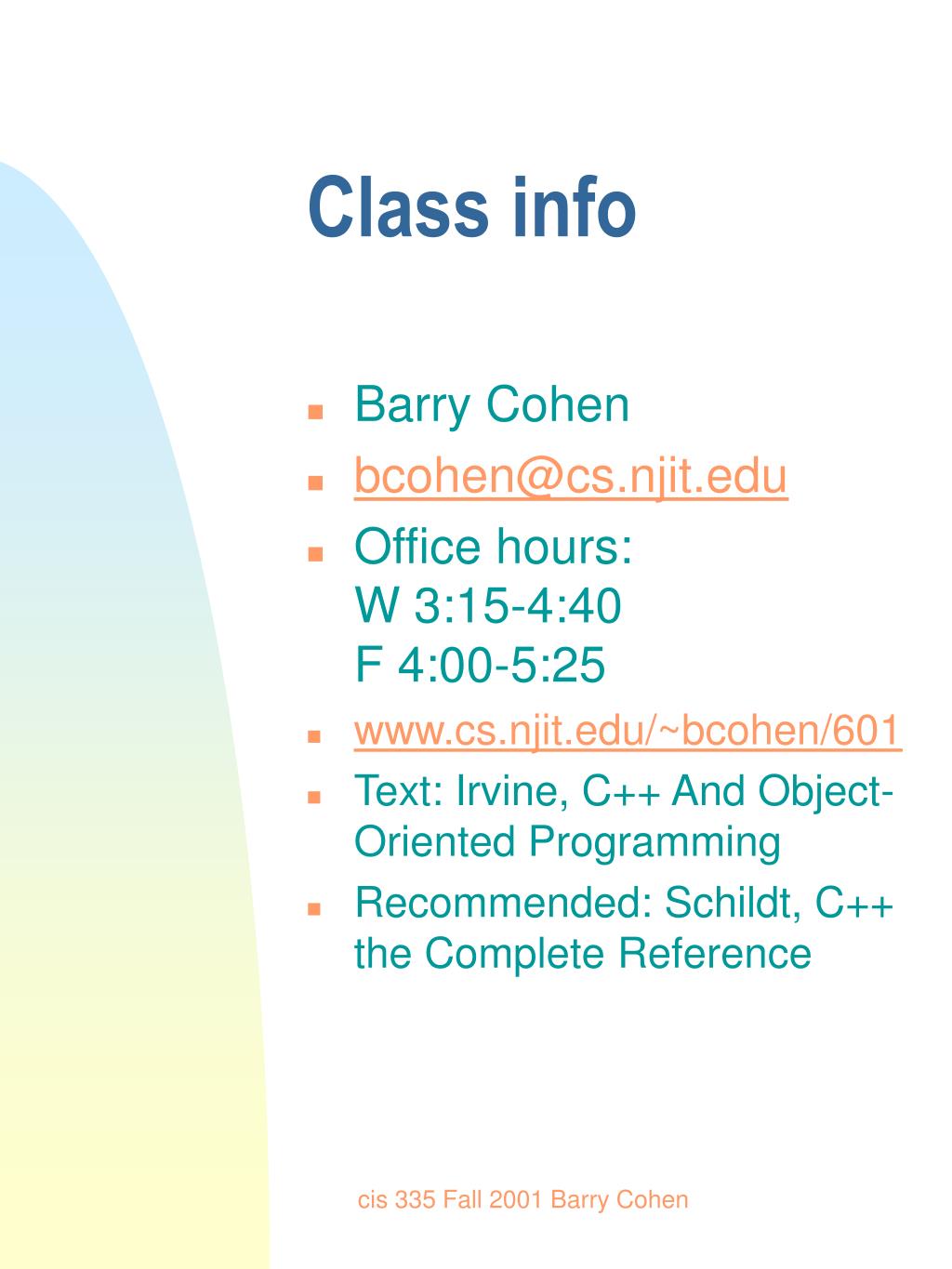 Class info

- Barry Cohen
- bcohen@cs.njit.edu
- Office hours:
W 3:15-4:40
F 4:00-5:25
- www.cs.njit.edu/~bcohen/601
- Text: Irvine, C++ And Object-Oriented Programming
- Recommended: Schildt, C++ the Complete Reference

cis 335 Fall 2001 Barry Cohen